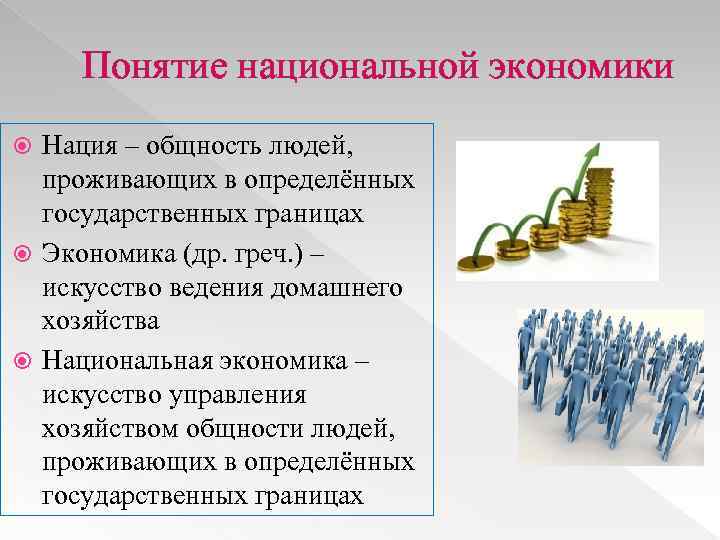 Понятие национальной экономики

Нация – общность людей, проживающих в определённых государственных границах

Экономика (др. греч.) – искусство ведения домашнего хозяйства

Национальная экономика – искусство управления хозяйством общности людей, проживающих в определённых государственных границах